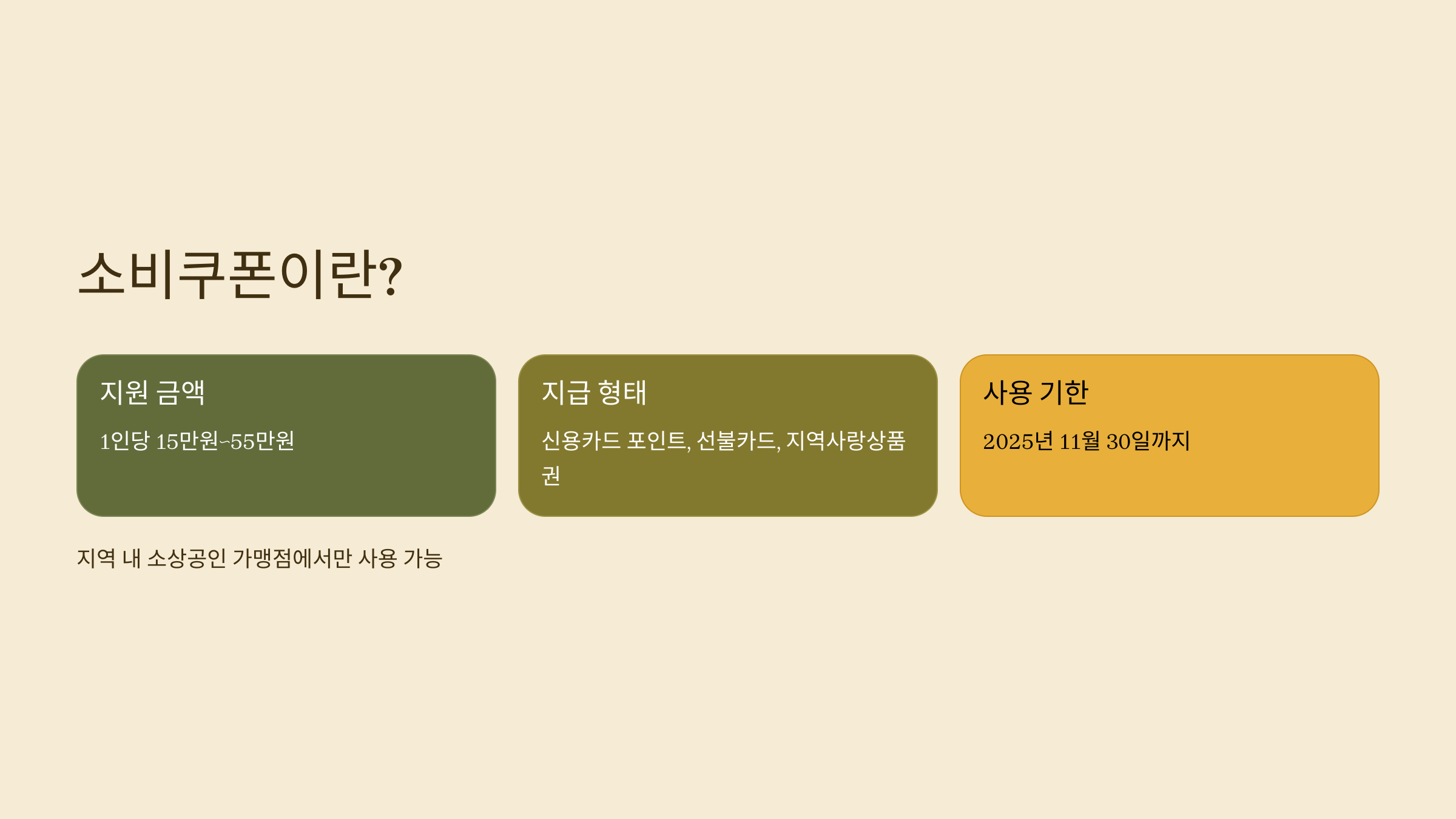 소비쿠폰이란?

지원 금액

1인당 15만원~55만원

지급 형태

신용카드 포인트, 선불카드, 지역사랑상품권

사용 기한

2025년 11월 30일까지

지역 내 소상공인 가맹점에서만 사용 가능